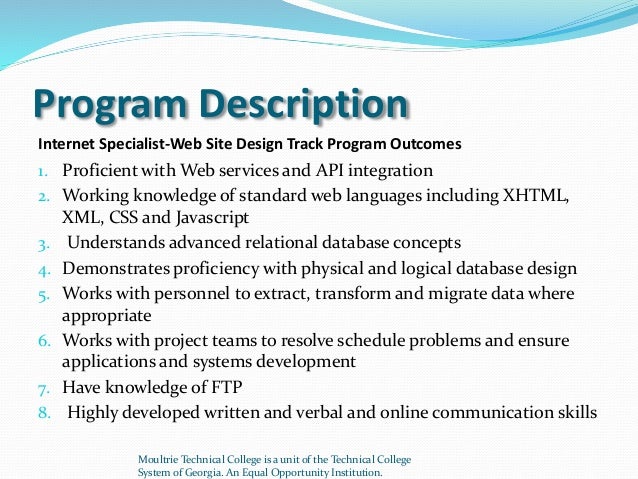 Program Description

Internet Specialist-Web Site Design Track Program Outcomes

1. Proficient with Web services and API integration
2. Working knowledge of standard web languages including XHTML, XML, CSS and Javascript
3. Understands advanced relational database concepts
4. Demonstrates proficiency with physical and logical database design
5. Works with personnel to extract, transform and migrate data where appropriate
6. Works with project teams to resolve schedule problems and ensure applications and systems development
7. Have knowledge of FTP
8. Highly developed written and verbal and online communication skills

Moultrie Technical College is a unit of the Technical College System of Georgia. An Equal Opportunity Institution.